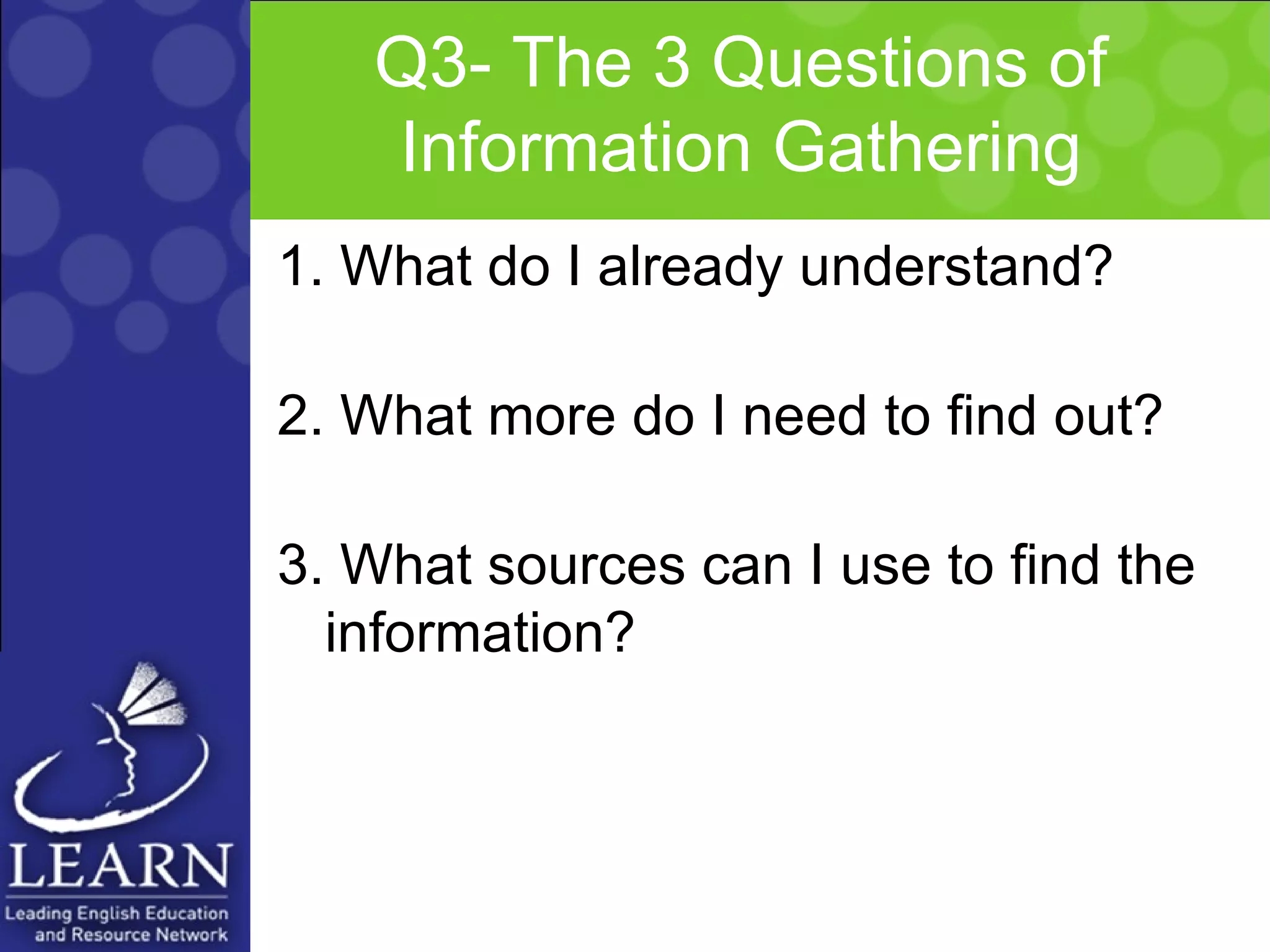 Q3- The 3 Questions of Information Gathering

1. What do I already understand?

2. What more do I need to find out?

3. What sources can I use to find the information?

LEARN
Leading English Education and Resource Network